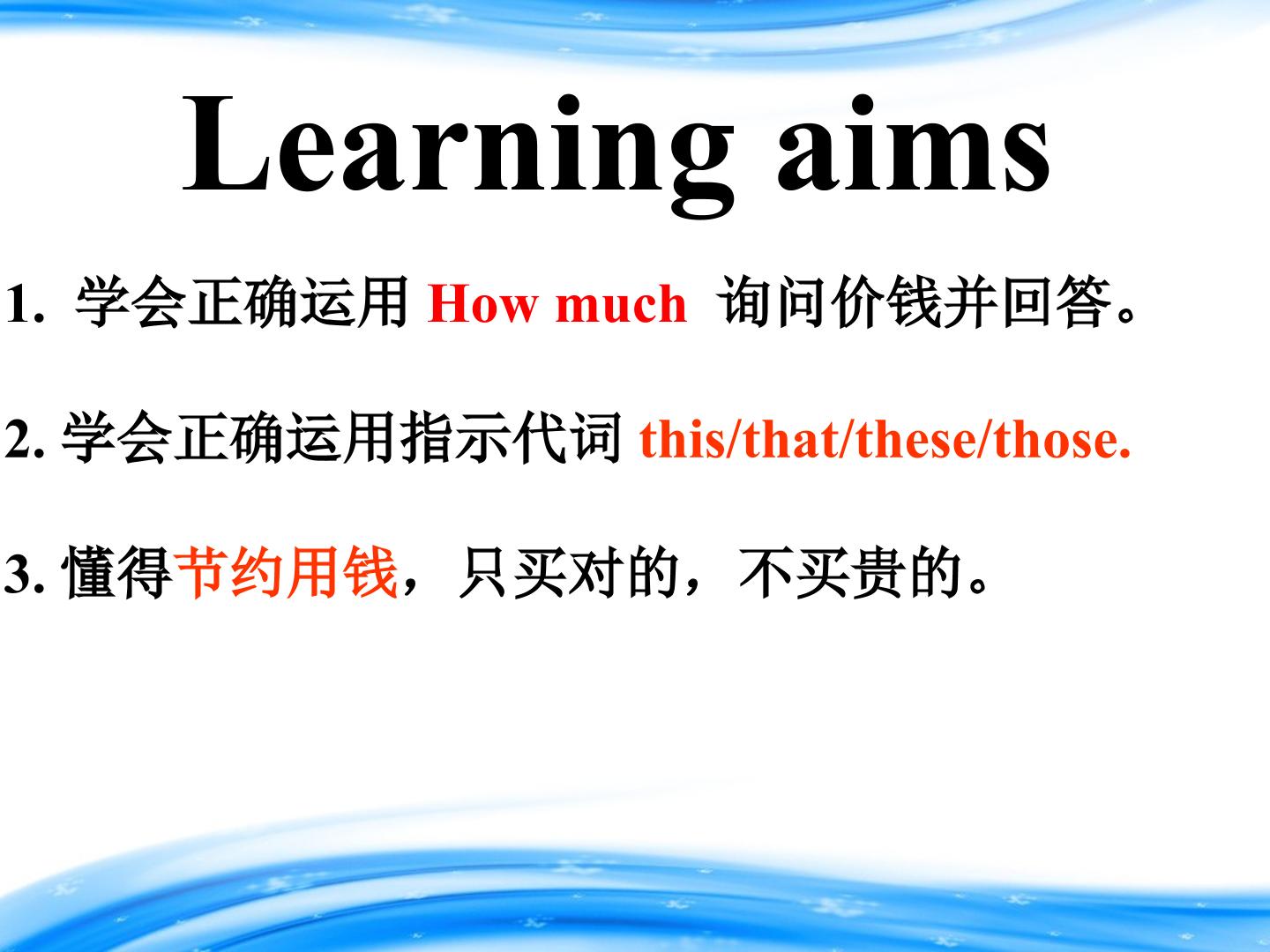 Learning aims

1. 学会正确运用 How much 询问价钱并回答。

2. 学会正确运用指示代词 this/that/these/those.

3. 懂得节约用钱，只买对的，不买贵的。